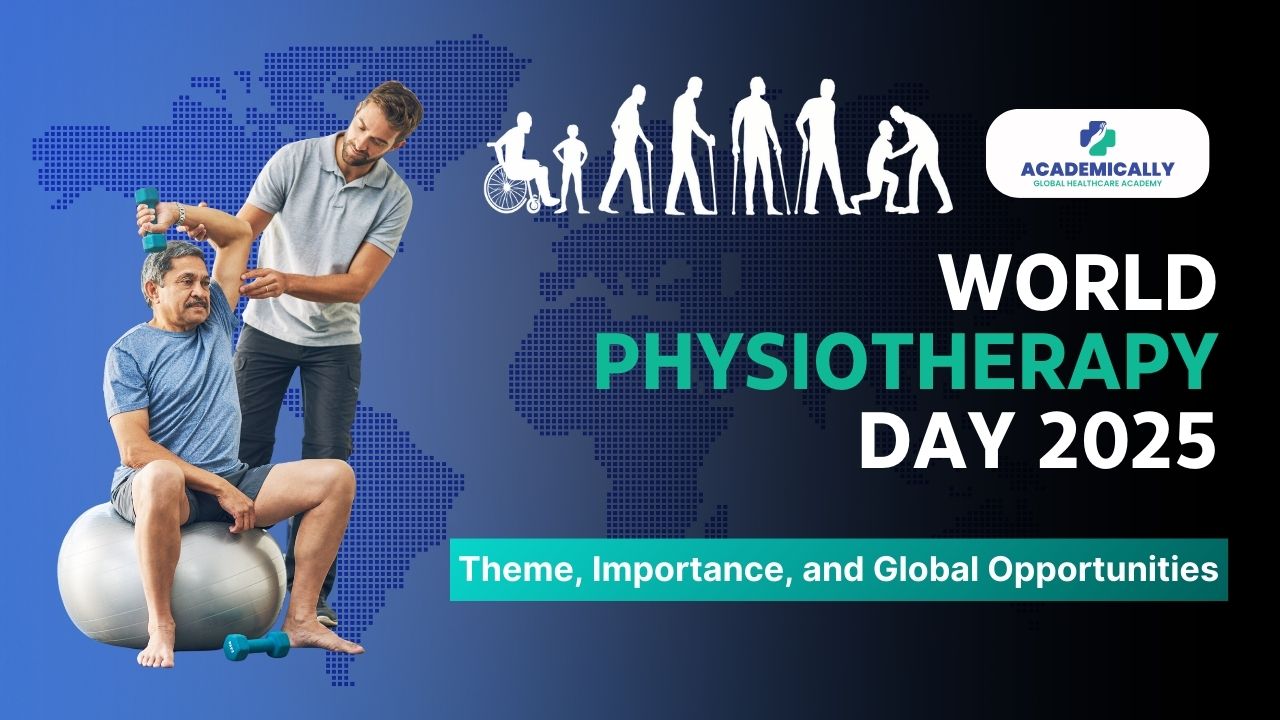 ACADEMICALLY
GLOBAL HEALTHCARE ACADEMY

WORLD
PHYSIOTHERAPY
DAY 2025

Theme, Importance, and Global Opportunities